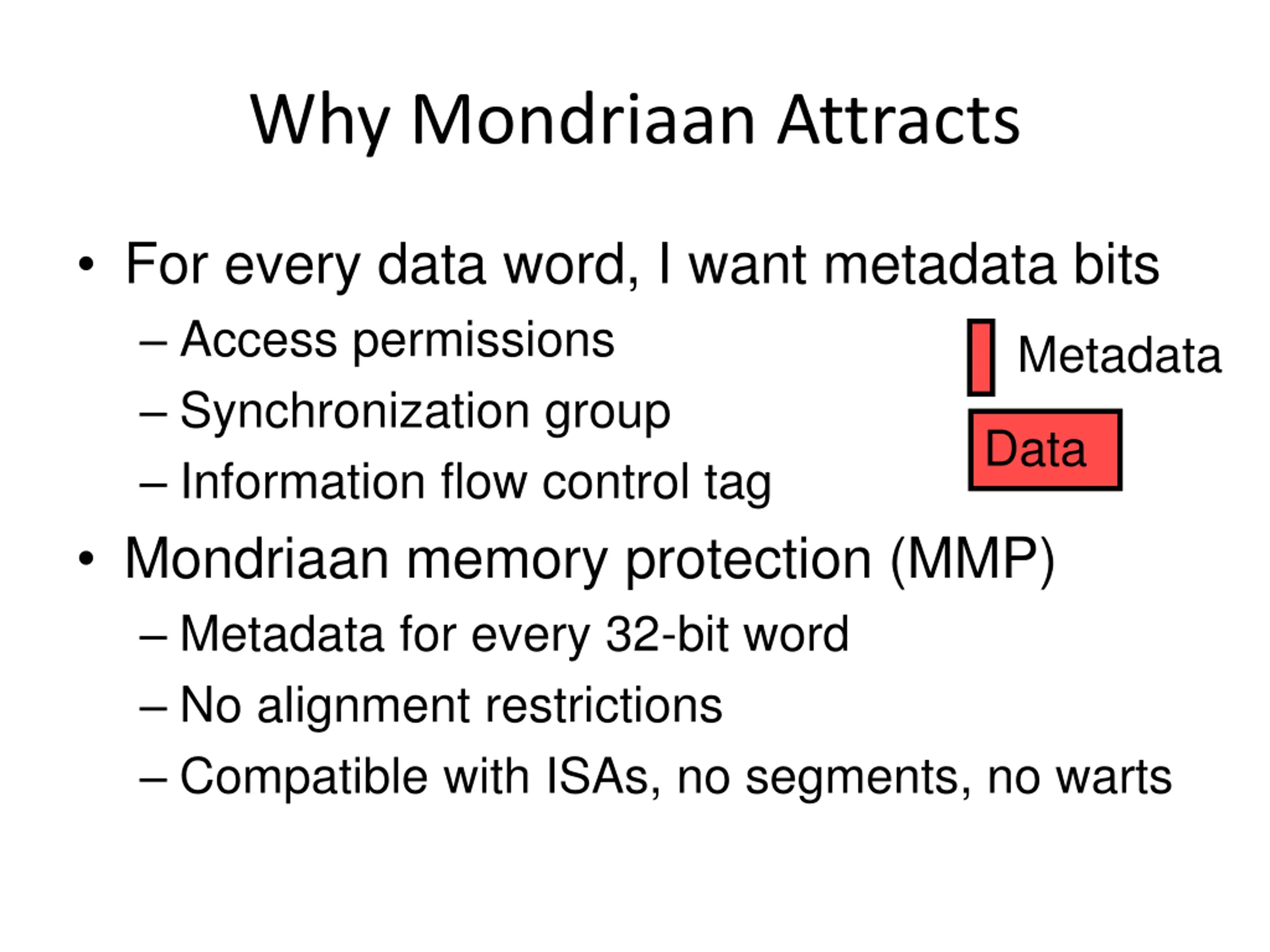 Why Mondriaan Attracts

• For every data word, I want metadata bits
– Access permissions
– Synchronization group
– Information flow control tag

Metadata
Data

• Mondriaan memory protection (MMP)
– Metadata for every 32-bit word
– No alignment restrictions
– Compatible with ISAs, no segments, no warts